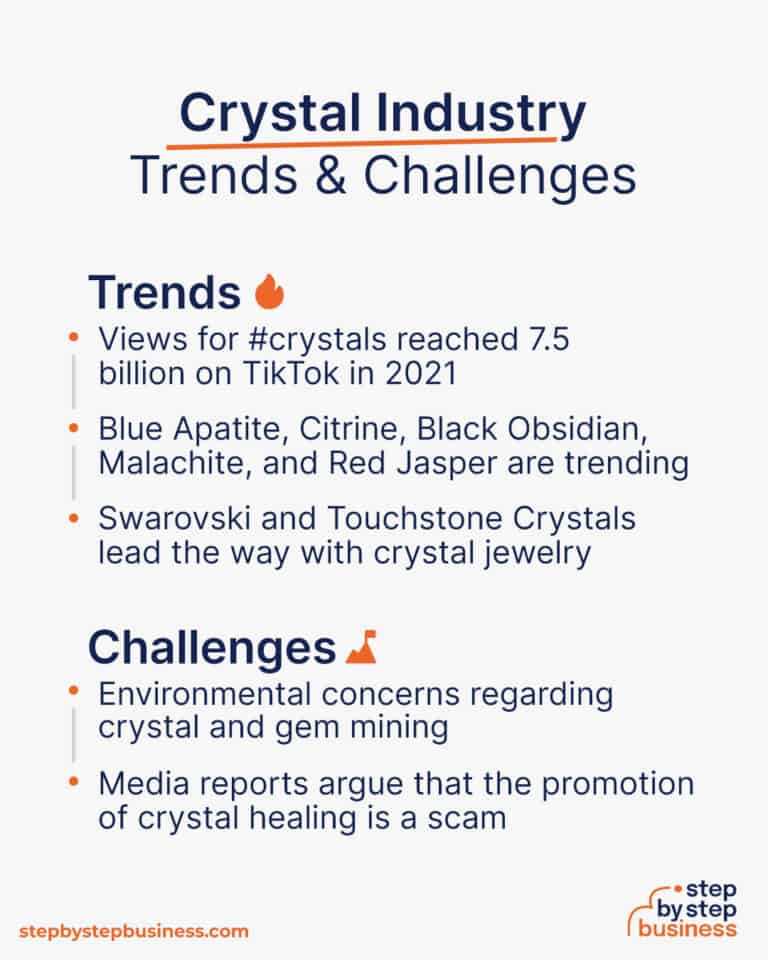 Crystal Industry
Trends & Challenges

Trends

• Views for #crystals reached 7.5 billion on TikTok in 2021

• Blue Apatite, Citrine, Black Obsidian, Malachite, and Red Jasper are trending

• Swarovski and Touchstone Crystals lead the way with crystal jewelry

Challenges

• Environmental concerns regarding crystal and gem mining

• Media reports argue that the promotion of crystal healing is a scam

stepbystepbusiness.com

step by step business